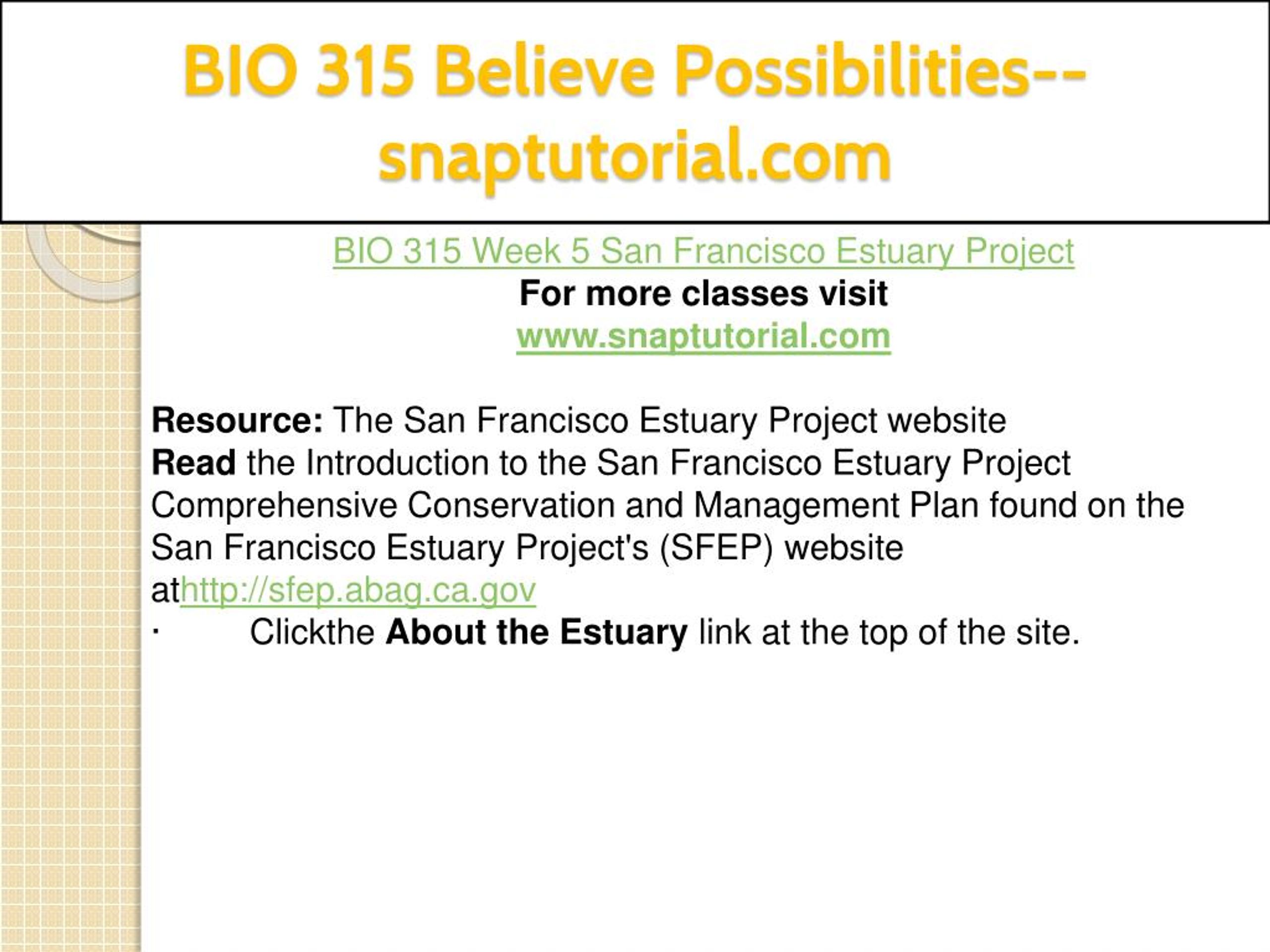 BIO 315 Believe Possibilities--snaptutorial.com

BIO 315 Week 5 San Francisco Estuary Project
For more classes visit
www.snaptutorial.com

Resource: The San Francisco Estuary Project website
Read the Introduction to the San Francisco Estuary Project Comprehensive Conservation and Management Plan found on the San Francisco Estuary Project's (SFEP) website athttp://sfep.abag.ca.gov
· Clickthe About the Estuary link at the top of the site.